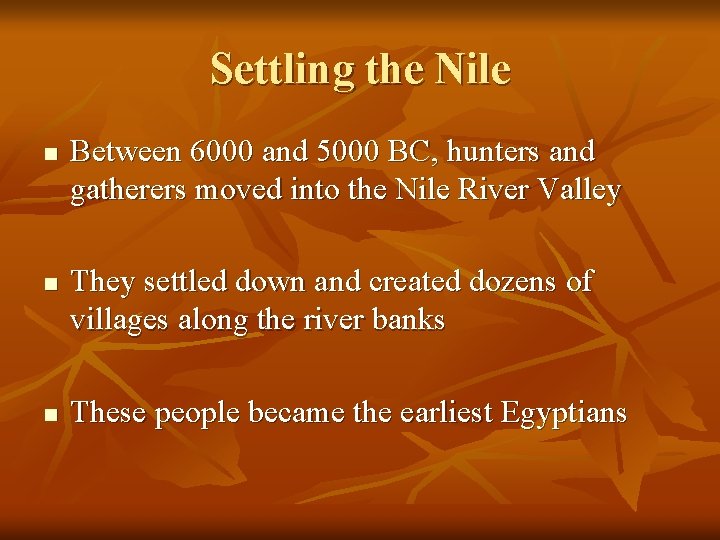 Settling the Nile

- Between 6000 and 5000 BC, hunters and gatherers moved into the Nile River Valley

- They settled down and created dozens of villages along the river banks

- These people became the earliest Egyptians